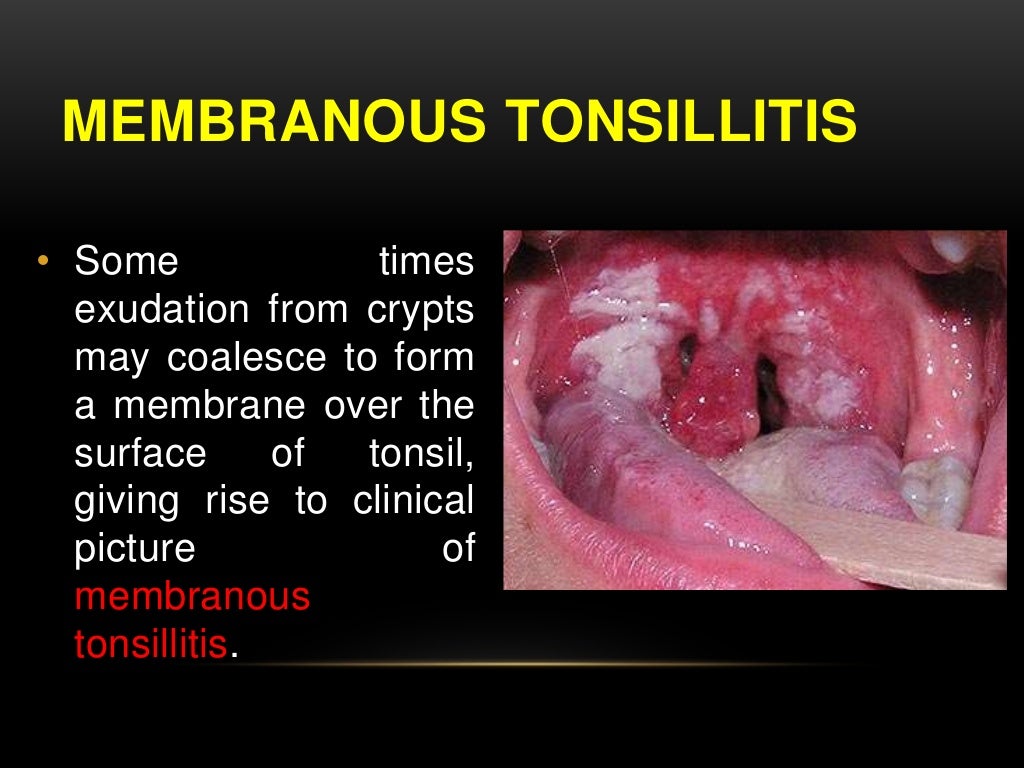 MEMBRANOUS TONSILLITIS

• Some times exudation from crypts may coalesce to form a membrane over the surface of tonsil, giving rise to clinical picture of membranous tonsillitis.